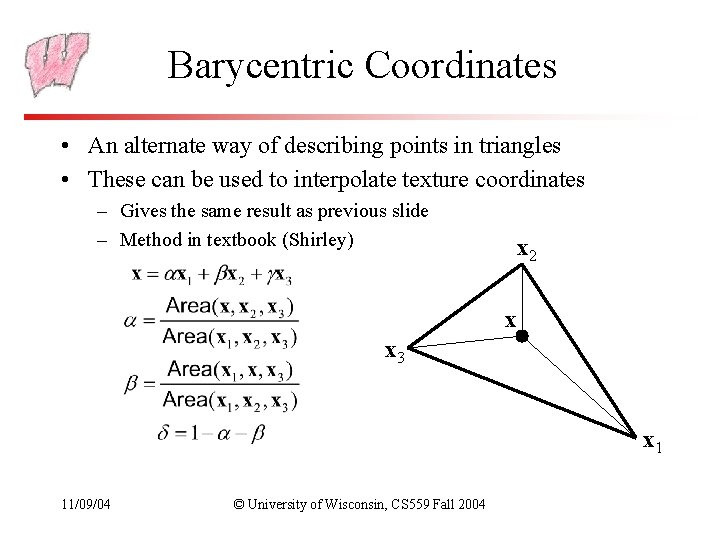 Barycentric Coordinates

• An alternate way of describing points in triangles
• These can be used to interpolate texture coordinates
– Gives the same result as previous slide
– Method in textbook (Shirley)

$\mathbf{x} = \alpha\mathbf{x}_1 + \beta\mathbf{x}_2 + \gamma\mathbf{x}_3$

$\alpha = \frac{\text{Area}(\mathbf{x}, \mathbf{x}_2, \mathbf{x}_3)}{\text{Area}(\mathbf{x}_1, \mathbf{x}_2, \mathbf{x}_3)}$

$\beta = \frac{\text{Area}(\mathbf{x}_1, \mathbf{x}, \mathbf{x}_3)}{\text{Area}(\mathbf{x}_1, \mathbf{x}_2, \mathbf{x}_3)}$

$\delta = 1 - \alpha - \beta$

$\mathbf{x}_2$
$\mathbf{x}$
$\mathbf{x}_3$
$\mathbf{x}_1$

11/09/04

© University of Wisconsin, CS559 Fall 2004